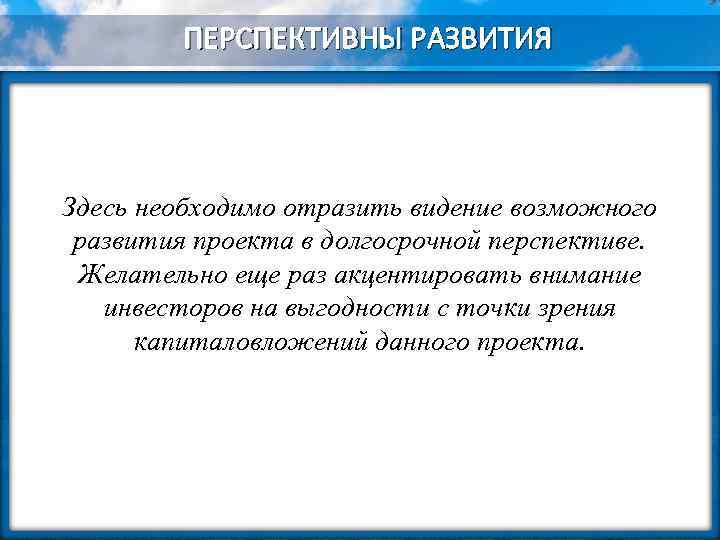 ПЕРСПЕКТИВНЫ РАЗВИТИЯ

Здесь необходимо отразить видение возможного развития проекта в долгосрочной перспективе. Желательно еще раз акцентировать внимание инвесторов на выгодности с точки зрения капиталовложений данного проекта.